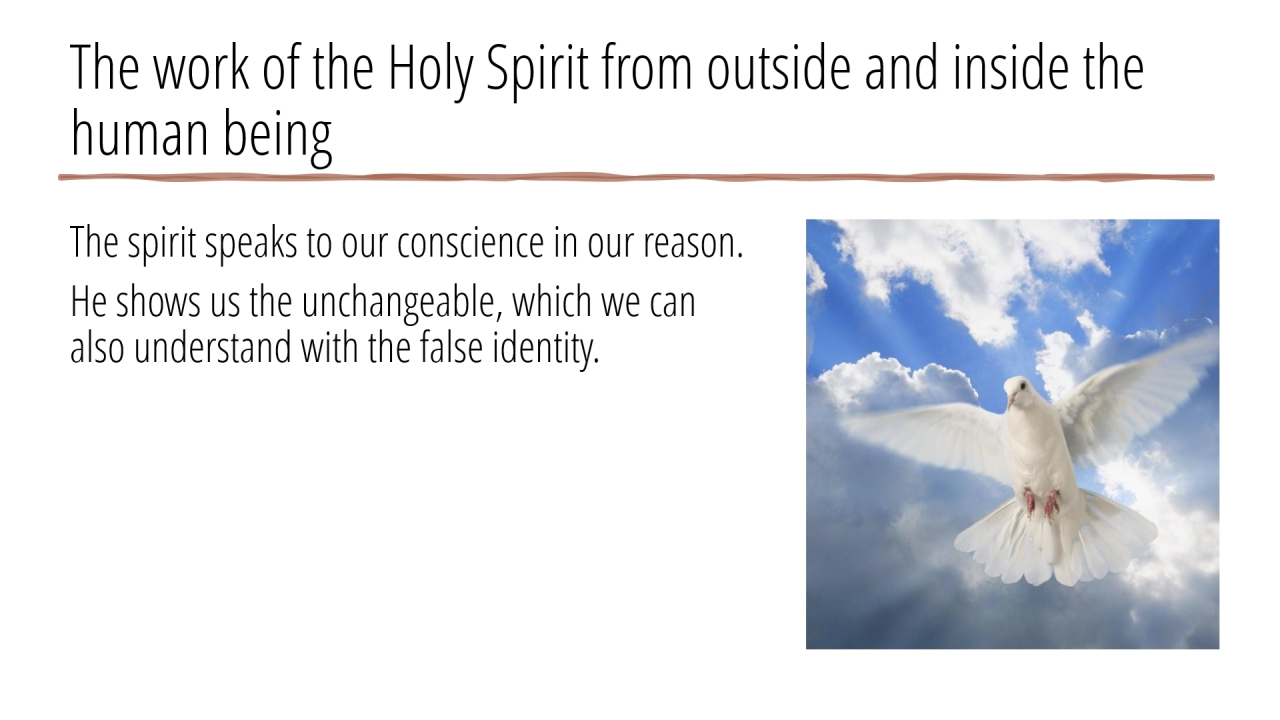 The work of the Holy Spirit from outside and inside the human being

The spirit speaks to our conscience in our reason.

He shows us the unchangeable, which we can also understand with the false identity.